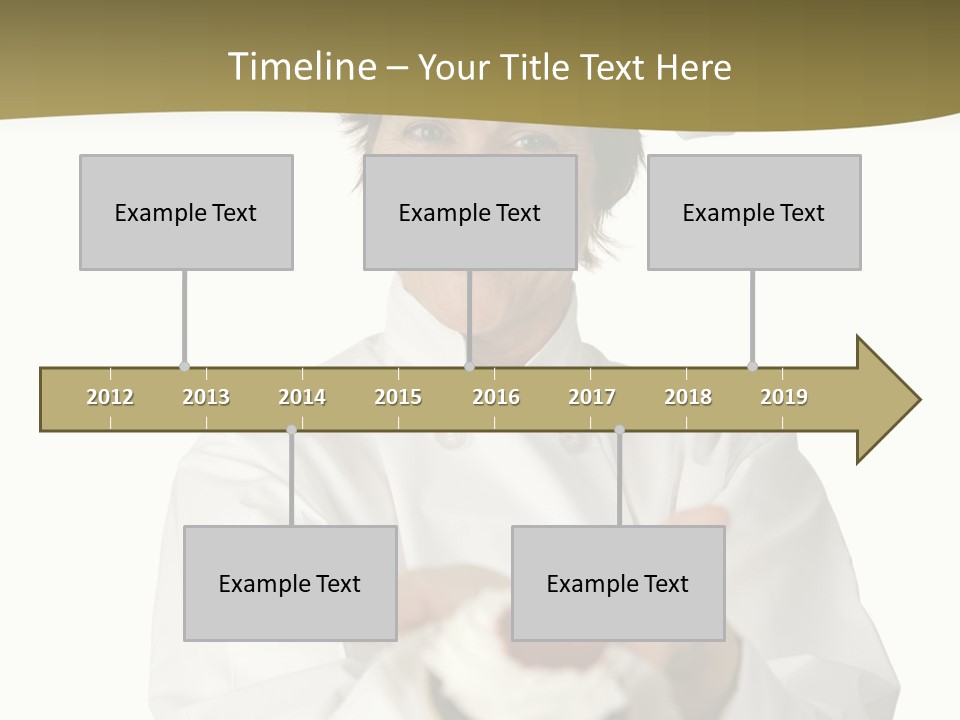 Timeline – Your Title Text Here

Example Text

Example Text

Example Text

2012 2013 2014 2015 2016 2017 2018 2019

Example Text

Example Text